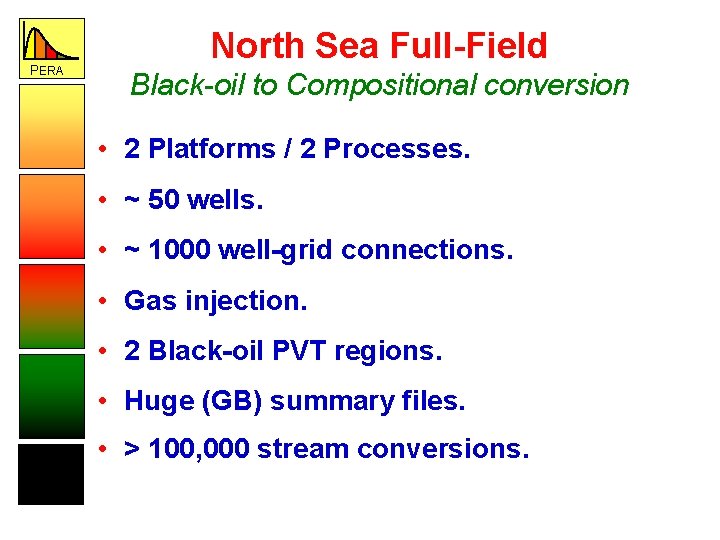 PERA

North Sea Full-Field
Black-oil to Compositional conversion

• 2 Platforms / 2 Processes.
• ~ 50 wells.
• ~ 1000 well-grid connections.
• Gas injection.
• 2 Black-oil PVT regions.
• Huge (GB) summary files.
• > 100,000 stream conversions.